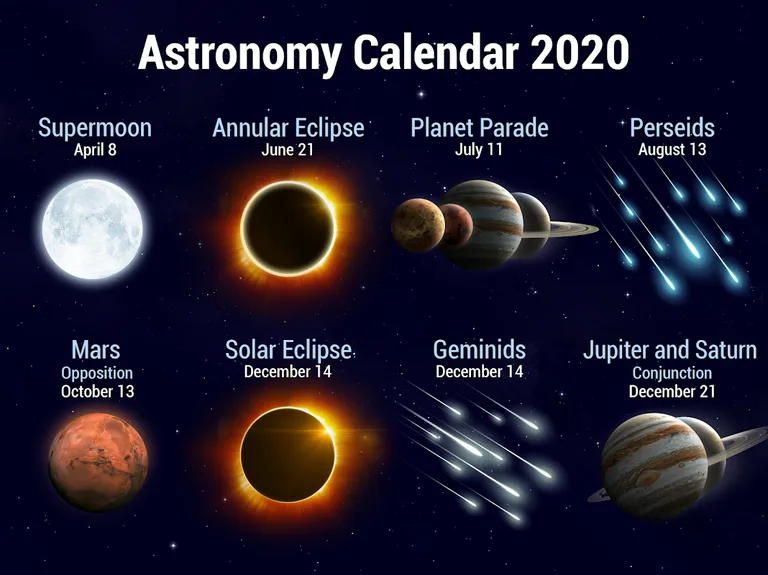 Astronomy Calendar 2020

Supermoon
April 8

Annular Eclipse
June 21

Planet Parade
July 11

Perseids
August 13

Mars
Opposition
October 13

Solar Eclipse
December 14

Geminids
December 14

Jupiter and Saturn
Conjunction
December 21